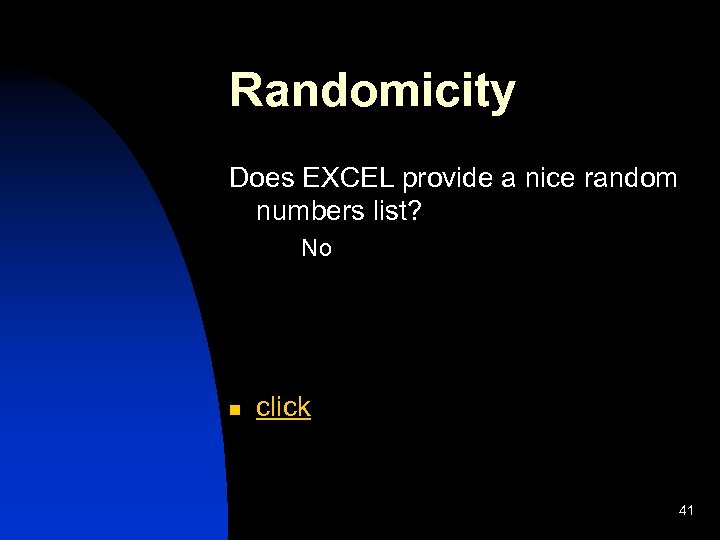 Randomicity

Does EXCEL provide a nice random numbers list?

No

click

41